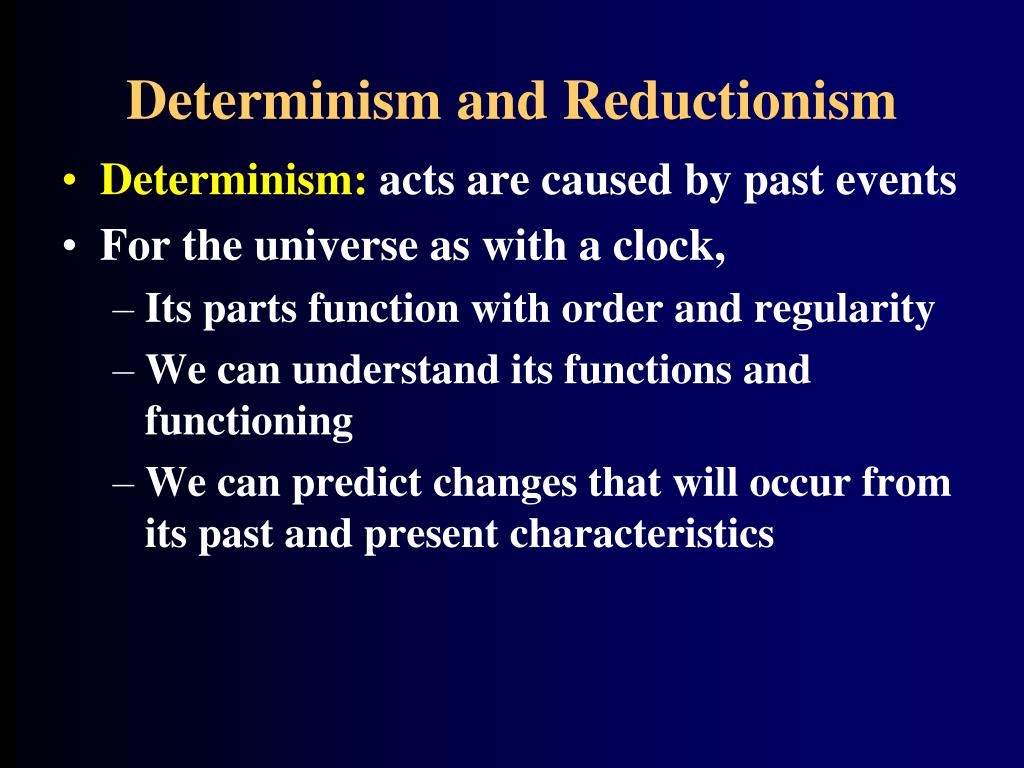 Determinism and Reductionism

• Determinism: acts are caused by past events
• For the universe as with a clock,
– Its parts function with order and regularity
– We can understand its functions and functioning
– We can predict changes that will occur from its past and present characteristics